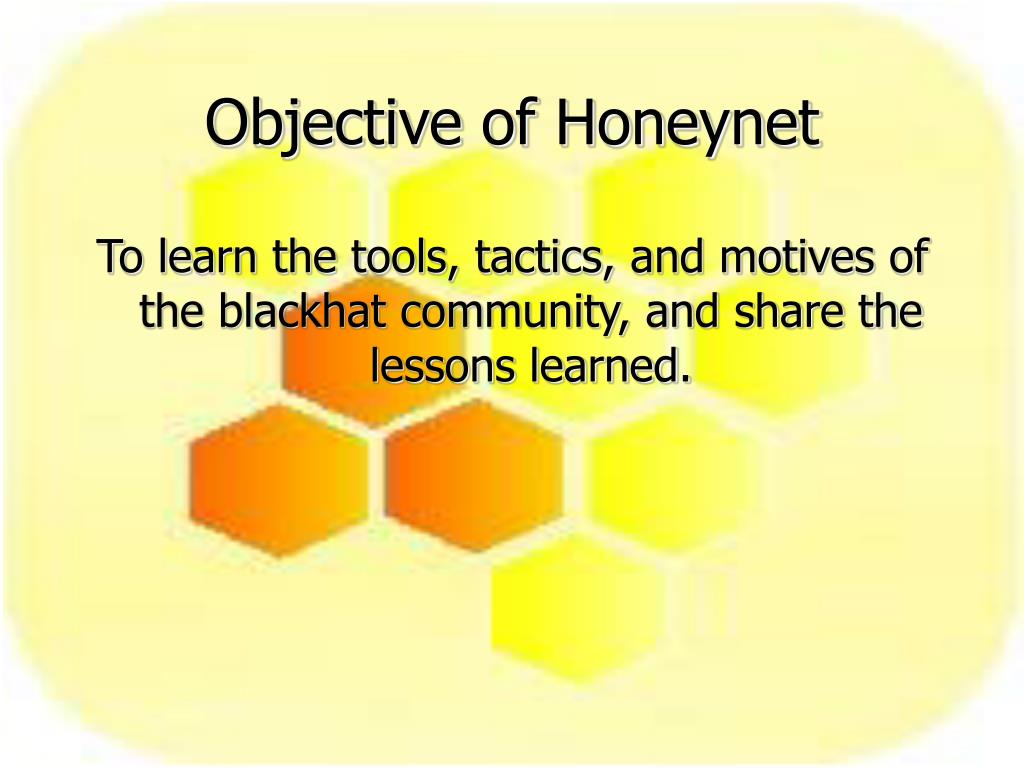 Objective of Honeynet

To learn the tools, tactics, and motives of the blackhat community, and share the lessons learned.